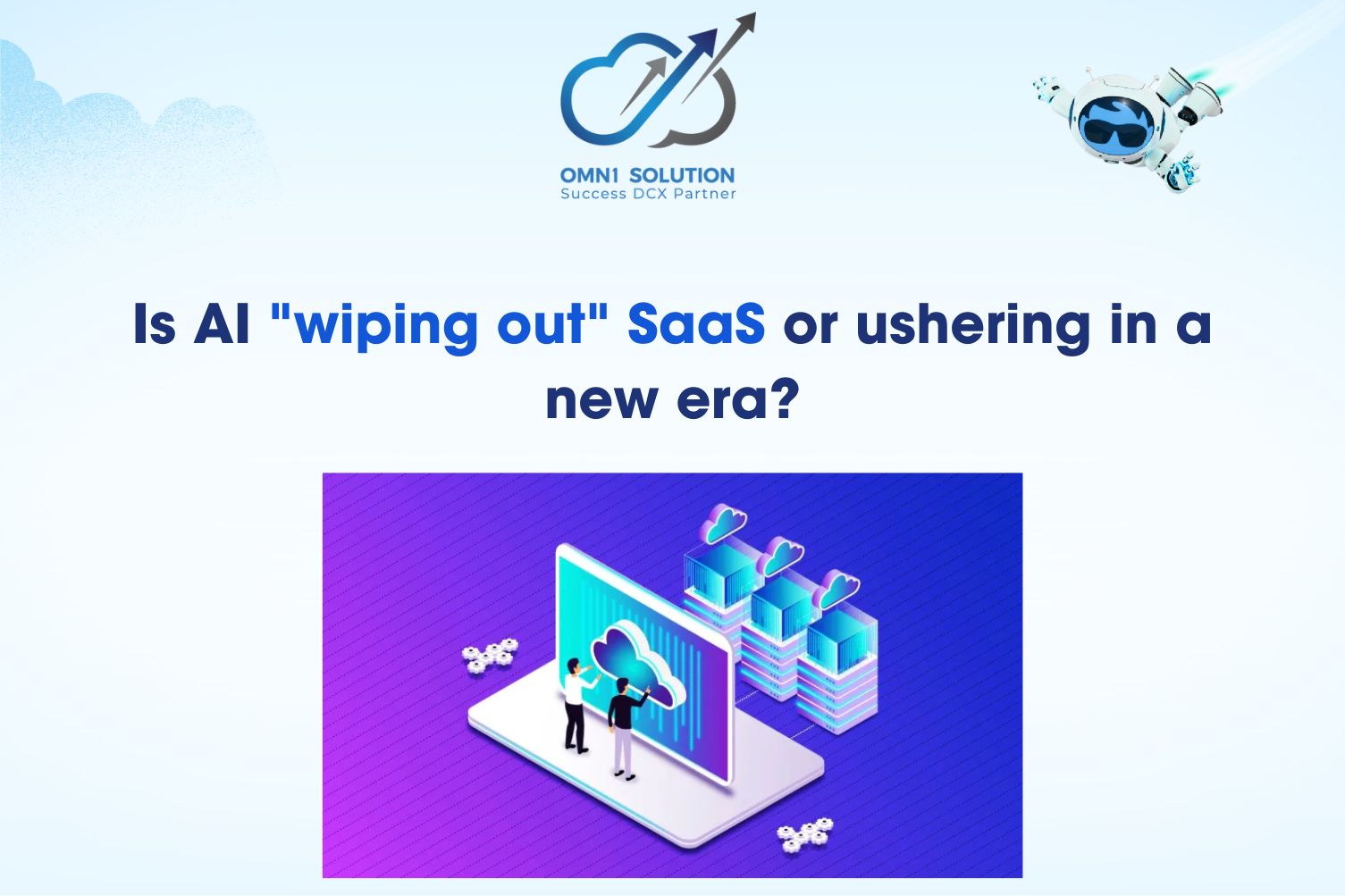 OMN1 SOLUTION
Success DCX Partner

Is AI "wiping out" SaaS or ushering in a new era?